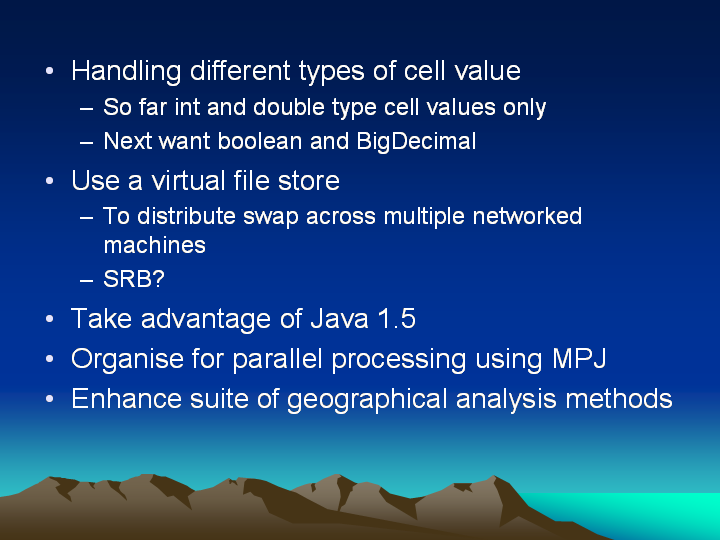 • Handling different types of cell value
– So far int and double type cell values only
– Next want boolean and BigDecimal
• Use a virtual file store
– To distribute swap across multiple networked machines
– SRB?
• Take advantage of Java 1.5
• Organise for parallel processing using MPJ
• Enhance suite of geographical analysis methods